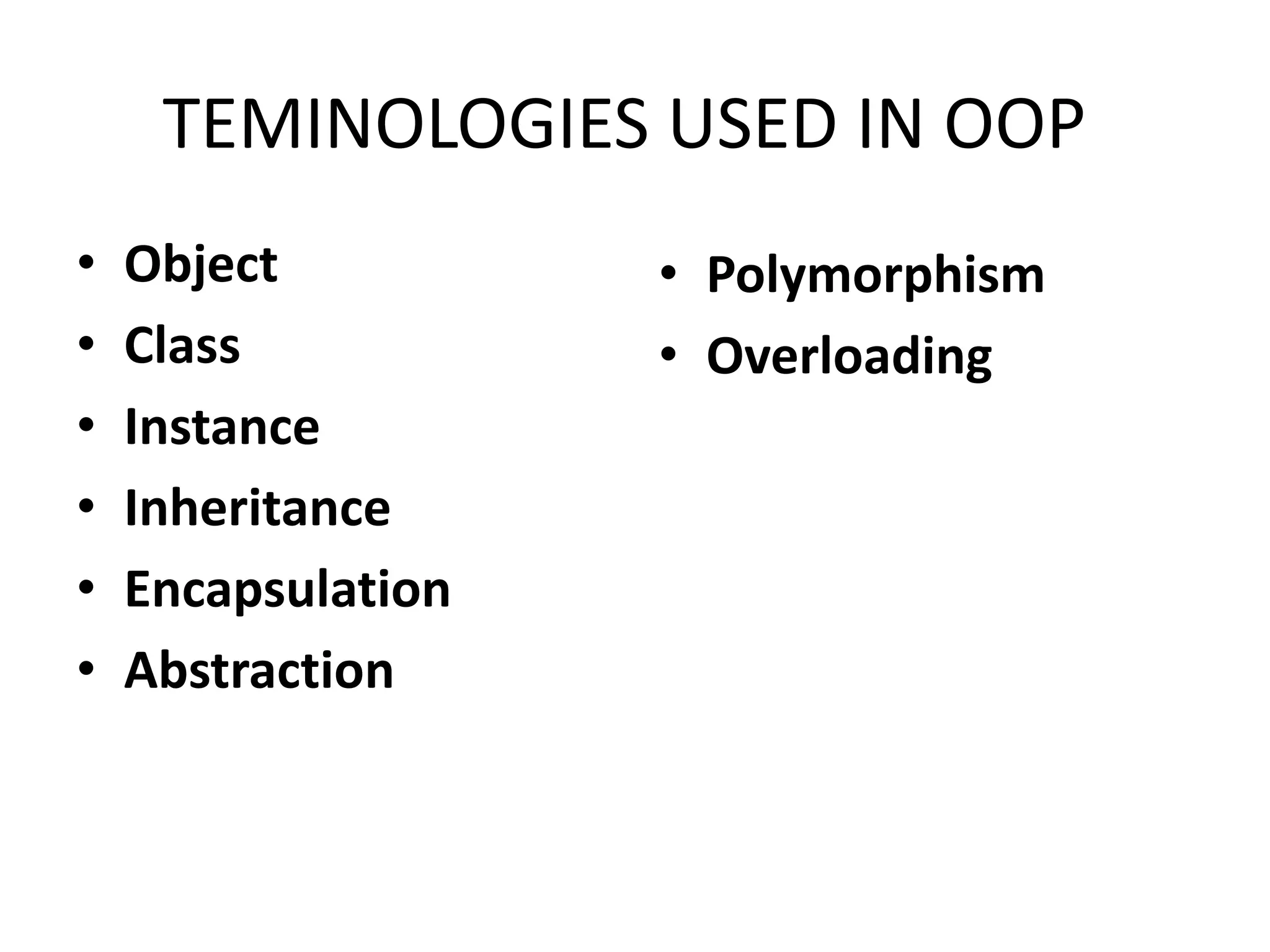 TEMINOLOGIES USED IN OOP

• Object
• Class
• Instance
• Inheritance
• Encapsulation
• Abstraction

• Polymorphism
• Overloading